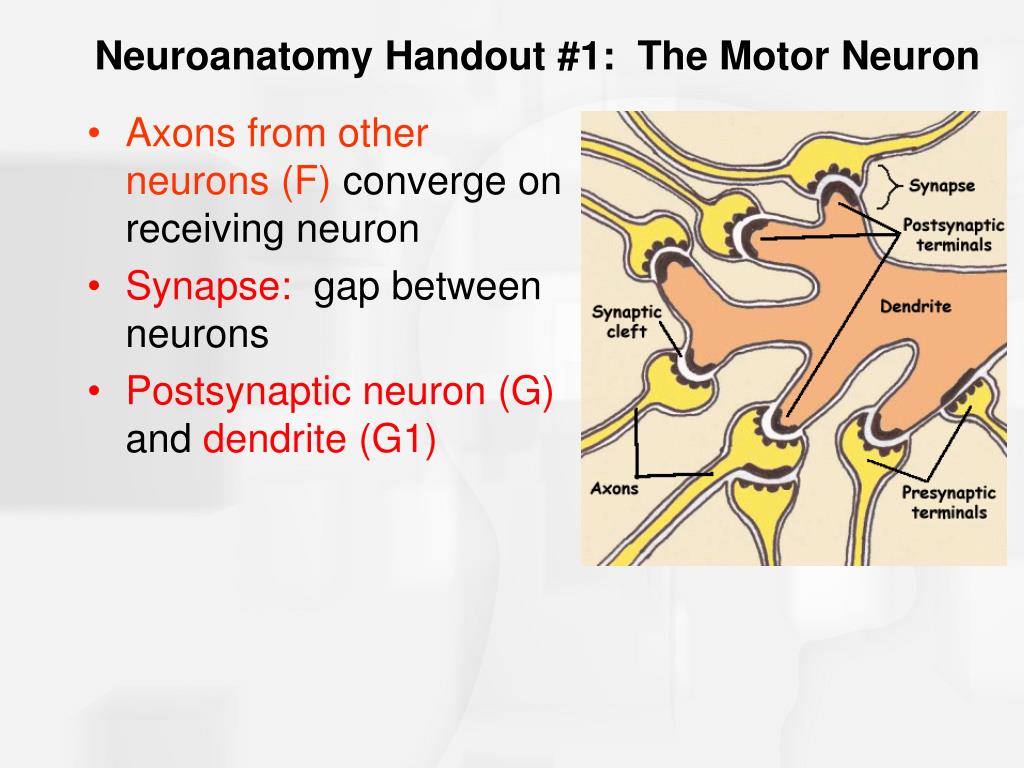 Neuroanatomy Handout #1: The Motor Neuron

• Axons from other neurons (F) converge on receiving neuron
• Synapse: gap between neurons
• Postsynaptic neuron (G) and dendrite (G1)

Synapse
Postsynaptic terminals
Dendrite
Synaptic cleft
Axons
Presynaptic terminals